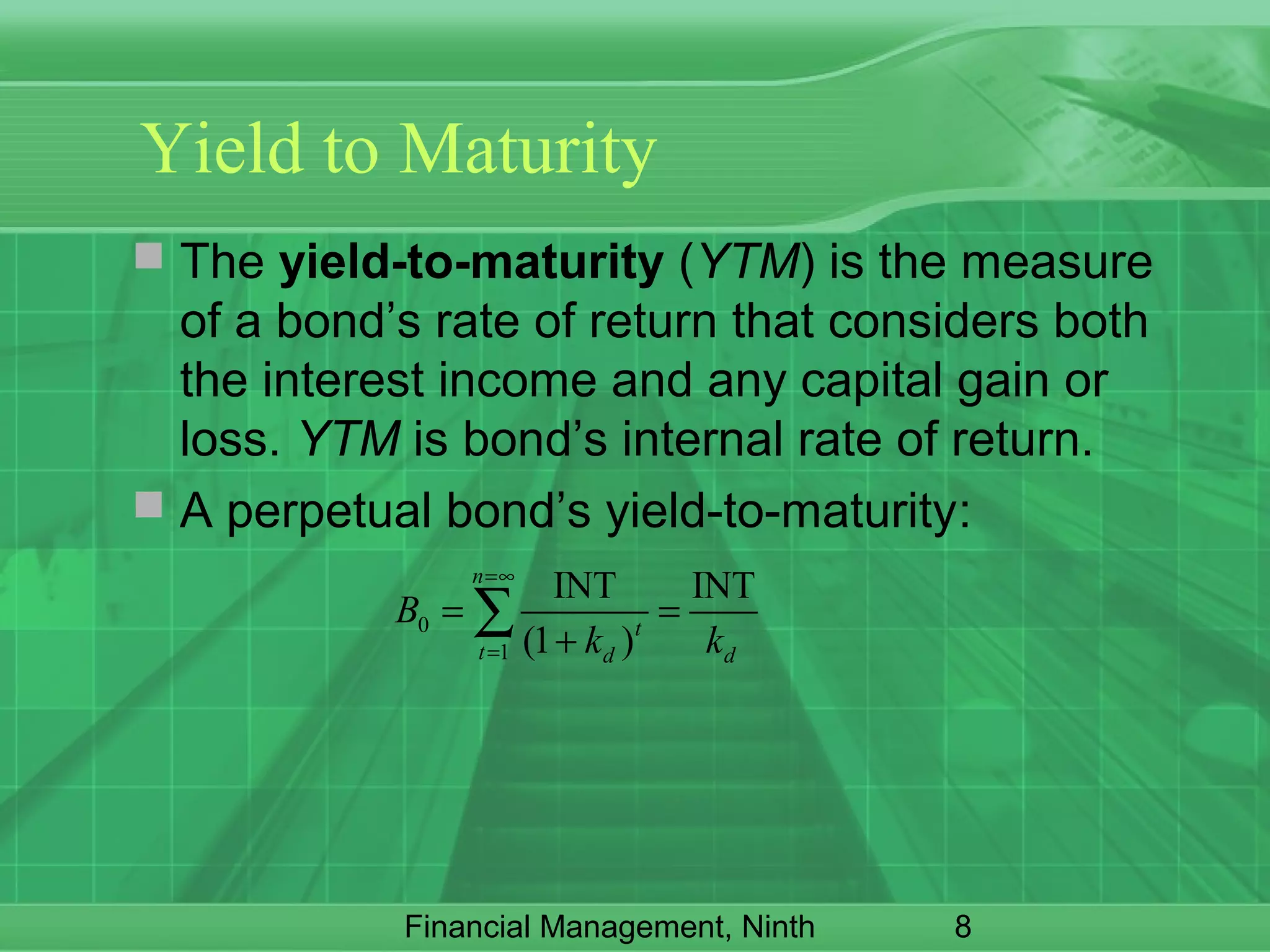 Yield to Maturity

The yield-to-maturity (YTM) is the measure of a bond’s rate of return that considers both the interest income and any capital gain or loss. YTM is bond’s internal rate of return.

A perpetual bond’s yield-to-maturity:

$B_0 = \sum_{t=1}^{n=\infty} \frac{\text{INT}}{(1+k_d)^t} = \frac{\text{INT}}{k_d}$

Financial Management, Ninth 8